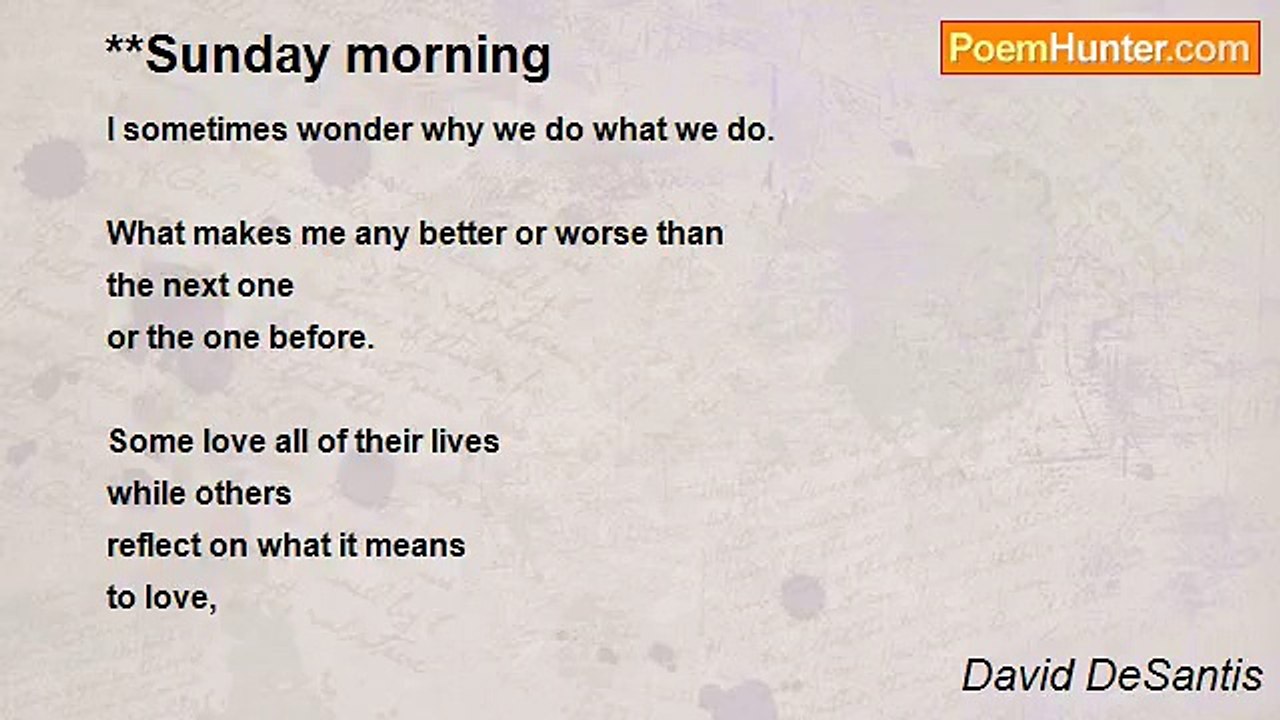 **Sunday morning

PoemHunter.com

I sometimes wonder why we do what we do.

What makes me any better or worse than
the next one
or the one before.

Some love all of their lives
while others
reflect on what it means
to love,

David DeSantis